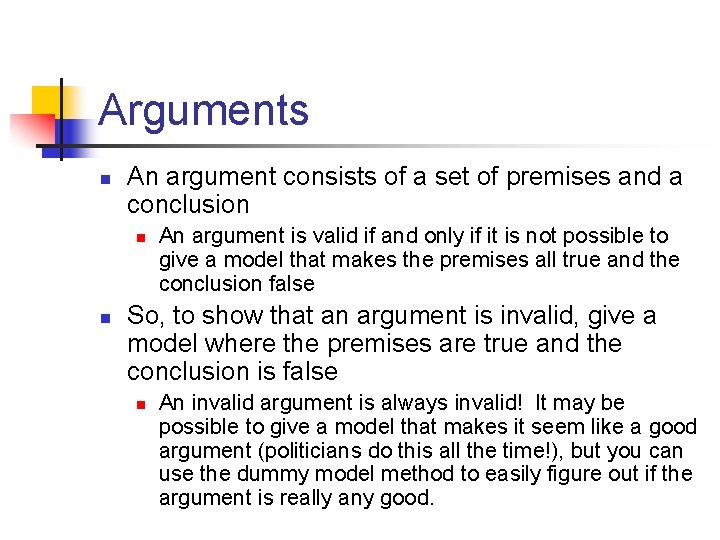 Arguments

An argument consists of a set of premises and a conclusion

An argument is valid if and only if it is not possible to give a model that makes the premises all true and the conclusion false

So, to show that an argument is invalid, give a model where the premises are true and the conclusion is false

An invalid argument is always invalid! It may be possible to give a model that makes it seem like a good argument (politicians do this all the time!), but you can use the dummy model method to easily figure out if the argument is really any good.